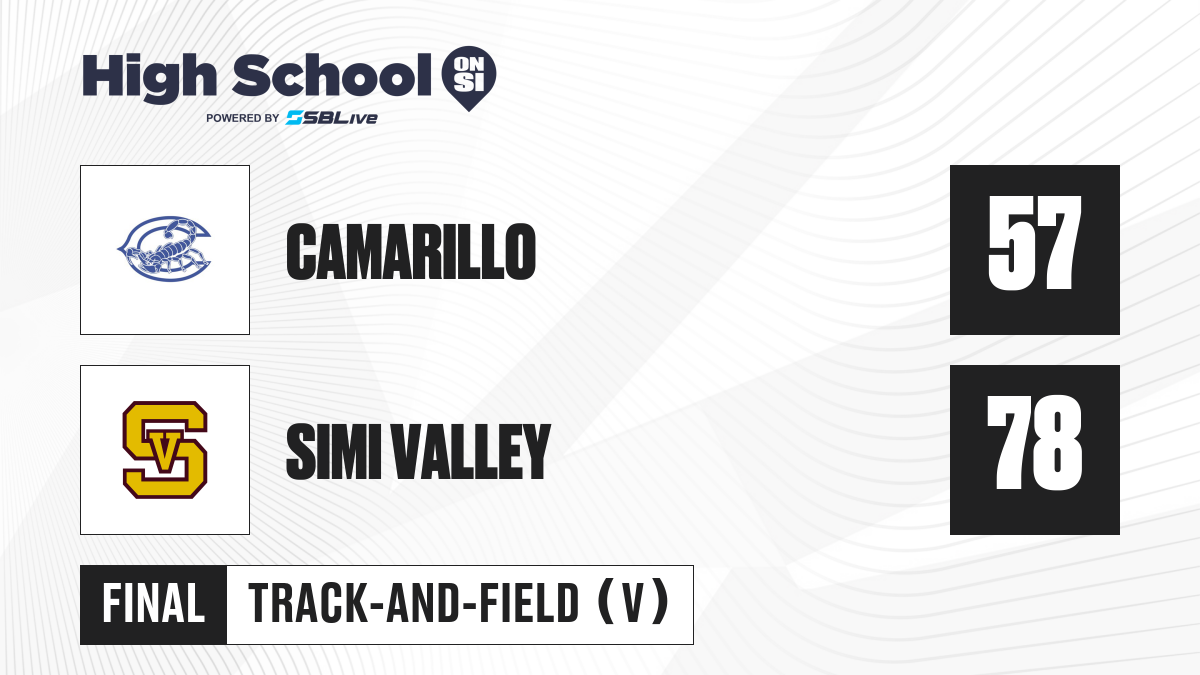 High School ON SI
POWERED BY SBLive

CAMARILLO
57

SV
SIMI VALLEY
78

FINAL TRACK-AND-FIELD (V)